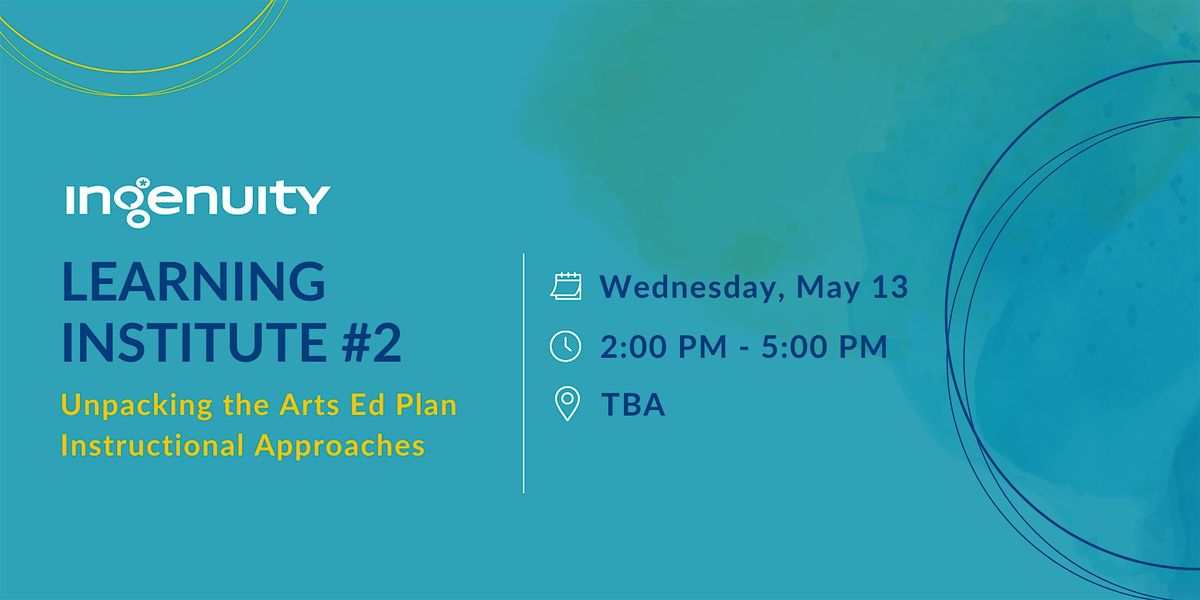 ingenuity

LEARNING INSTITUTE #2

Unpacking the Arts Ed Plan Instructional Approaches

Wednesday, May 13

2:00 PM - 5:00 PM

TBA